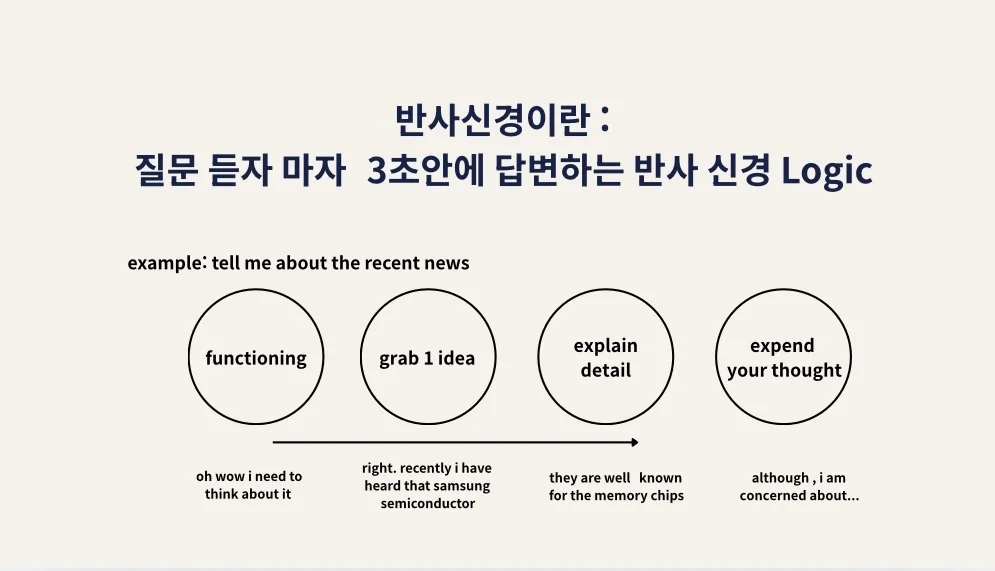 반사신경이란 :
질문 듣자 마자 3초안에 답변하는 반사 신경 Logic

example: tell me about the recent news

functioning

grab 1 idea

explain detail

expend your thought

oh wow i need to think about it

right. recently i have heard that samsung semiconductor

they are well known for the memory chips

although , i am concerned about...